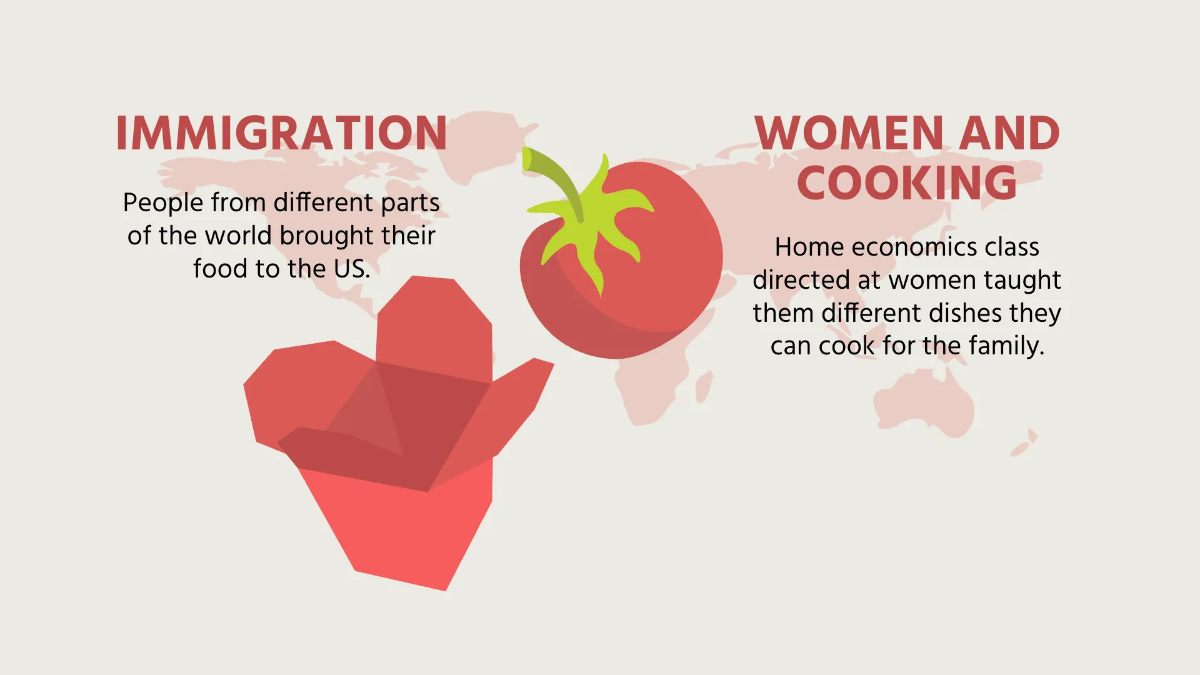 IMMIGRATION

People from different parts of the world brought their food to the US.

WOMEN AND COOKING

Home economics class directed at women taught them different dishes they can cook for the family.